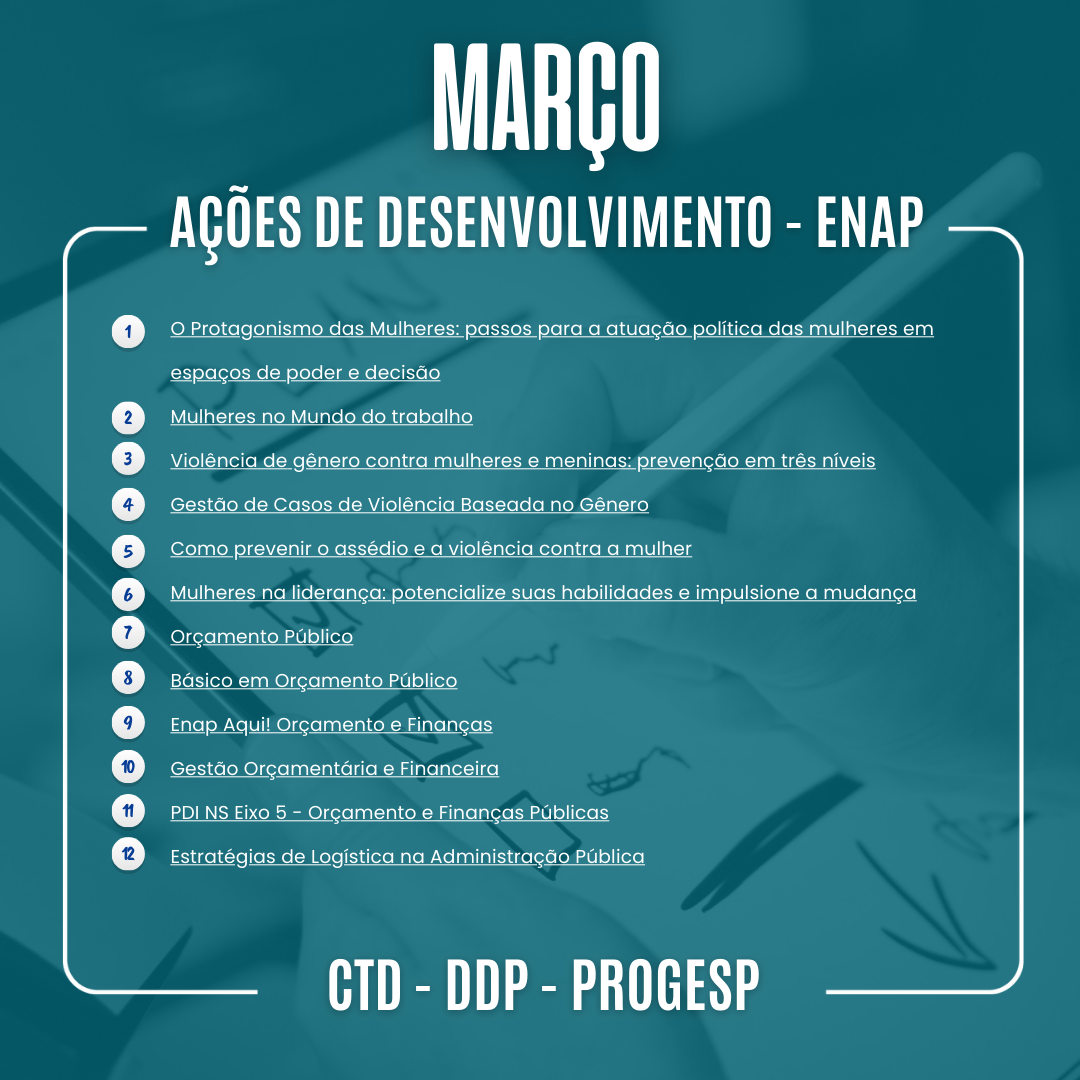 MARÇO

AÇÕES DE DESENVOLVIMENTO - ENAP

1 O Protagonismo das Mulheres: passos para a atuação política das mulheres em espaços de poder e decisão

2 Mulheres no Mundo do trabalho

3 Violência de gênero contra mulheres e meninas: prevenção em três níveis

4 Gestão de Casos de Violência Baseada no Gênero

5 Como prevenir o assédio e a violência contra a mulher

6 Mulheres na liderança: potencialize suas habilidades e impulsione a mudança

7 Orçamento Público

8 Básico em Orçamento Público

9 Enap Aqui! Orçamento e Finanças

10 Gestão Orçamentária e Financeira

11 PDI NS Eixo 5 - Orçamento e Finanças Públicas

12 Estratégias de Logística na Administração Pública

CTD - DDP - PROGESP